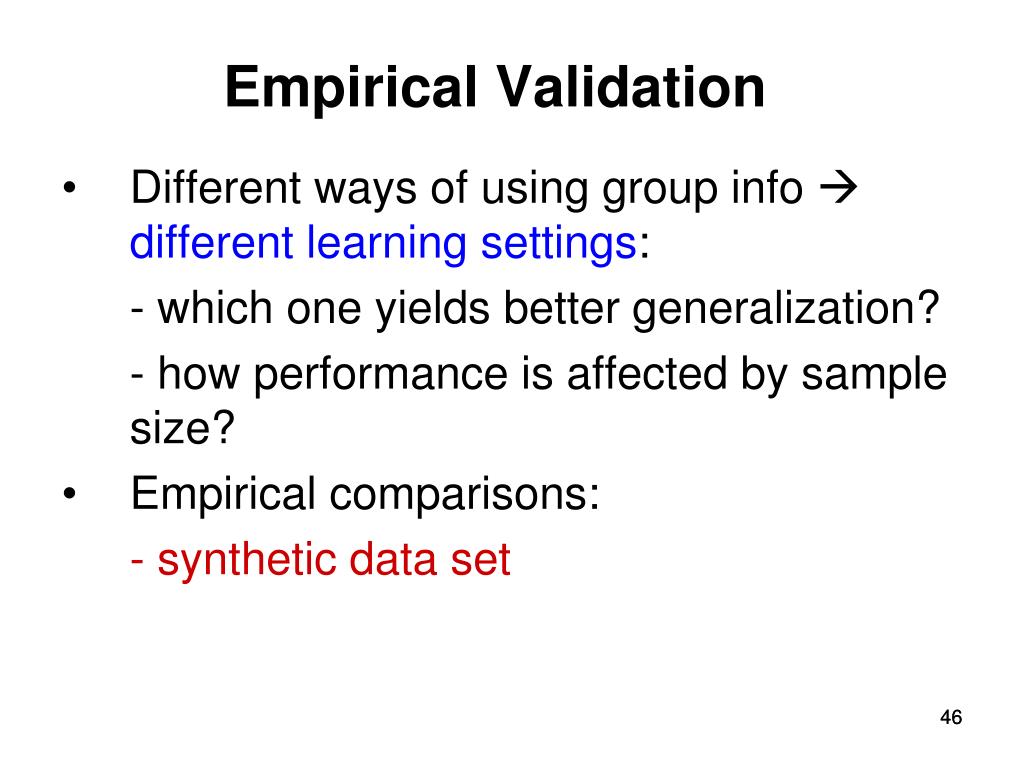 Empirical Validation

• Different ways of using group info → different learning settings:

- which one yields better generalization?

- how performance is affected by sample size?

• Empirical comparisons:

- synthetic data set

46